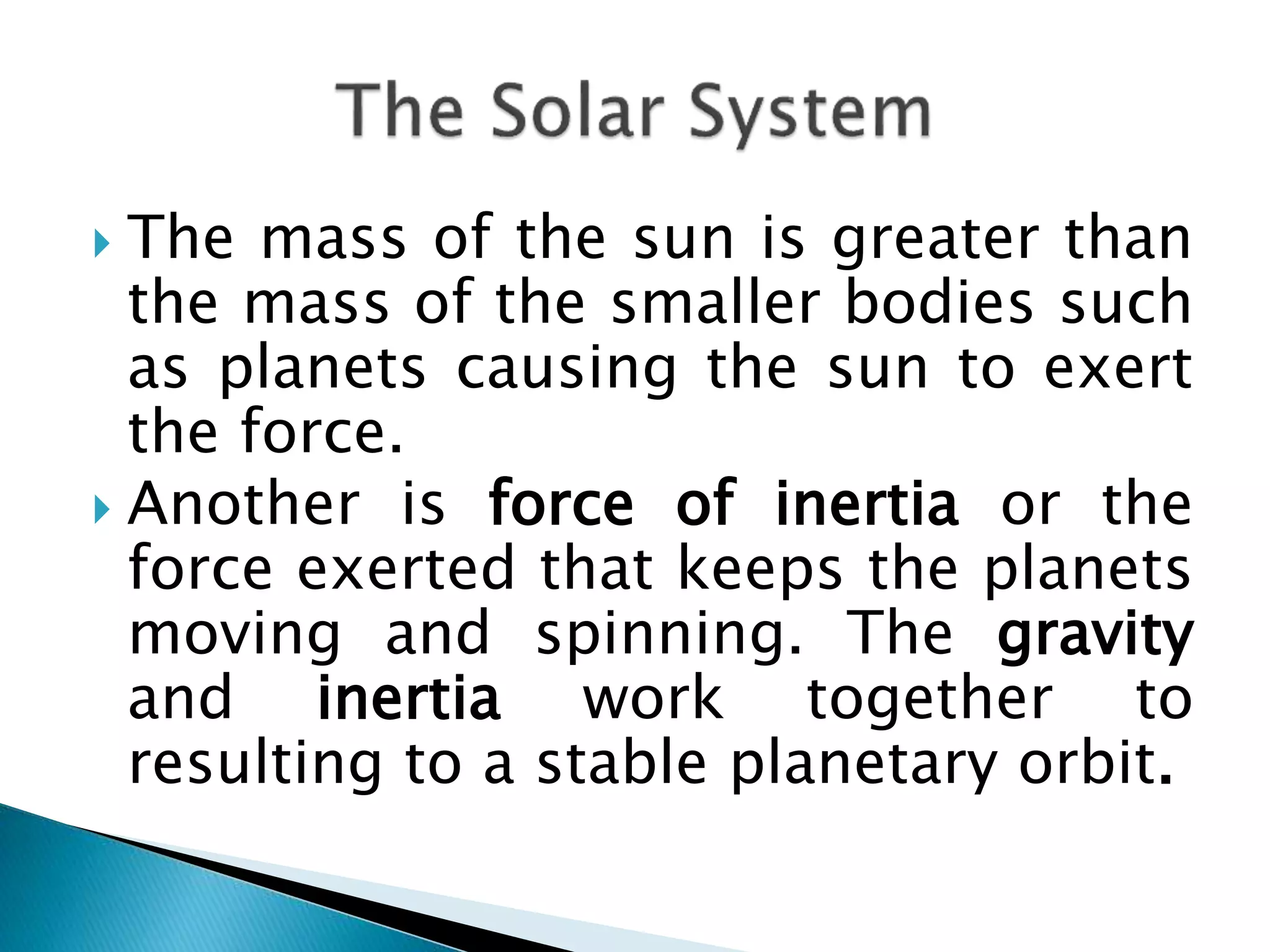 The Solar System

The mass of the sun is greater than the mass of the smaller bodies such as planets causing the sun to exert the force.

Another is force of inertia or the force exerted that keeps the planets moving and spinning. The gravity and inertia work together to resulting to a stable planetary orbit.